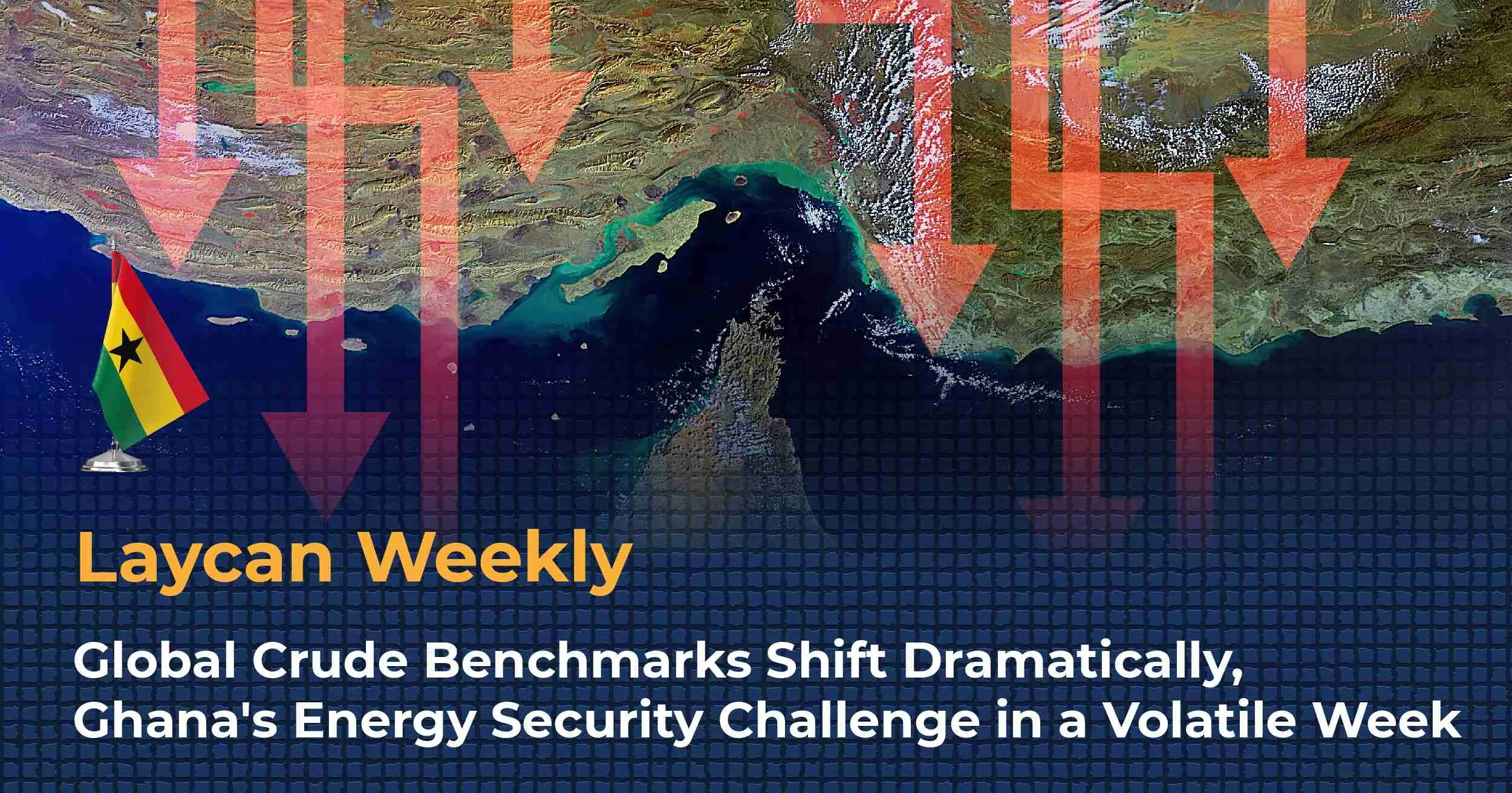 Laycan Weekly

Global Crude Benchmarks Shift Dramatically, Ghana's Energy Security Challenge in a Volatile Week